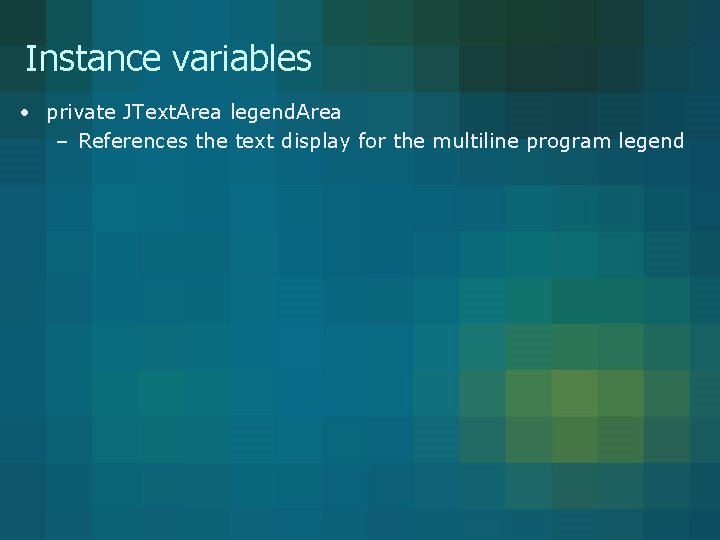 Instance variables

• private JTextArea legendArea
  – References the text display for the multiline program legend